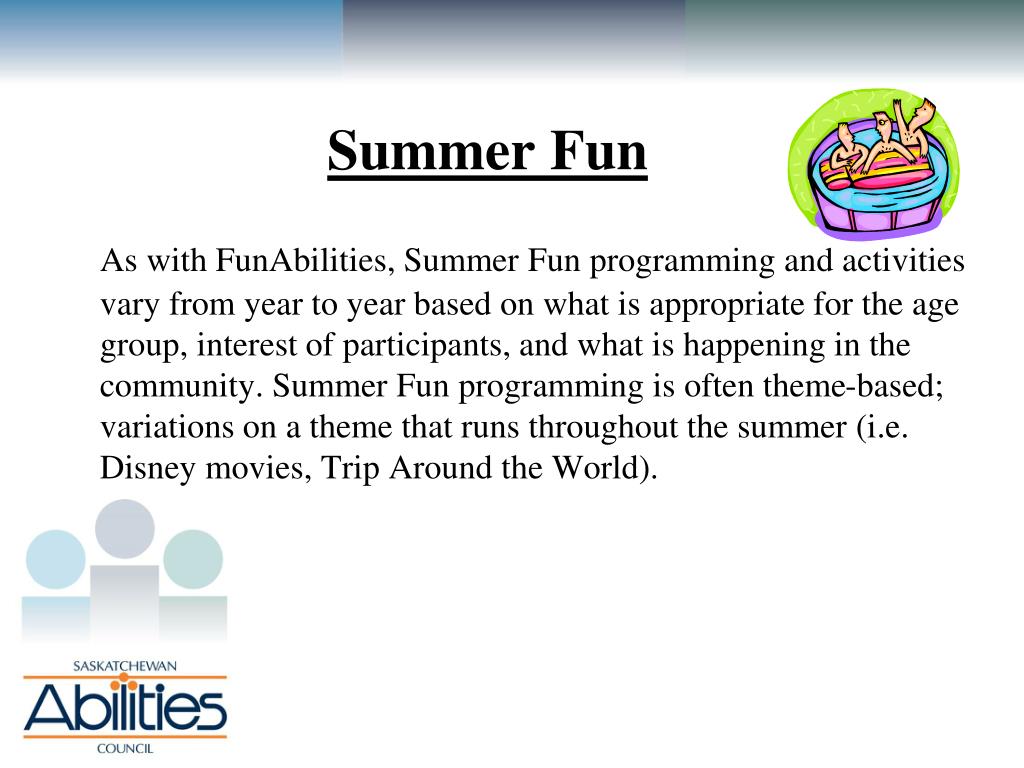 Summer Fun

As with FunAbilities, Summer Fun programming and activities vary from year to year based on what is appropriate for the age group, interest of participants, and what is happening in the community. Summer Fun programming is often theme-based; variations on a theme that runs throughout the summer (i.e. Disney movies, Trip Around the World).

SASKATCHEWAN
Abilities
COUNCIL